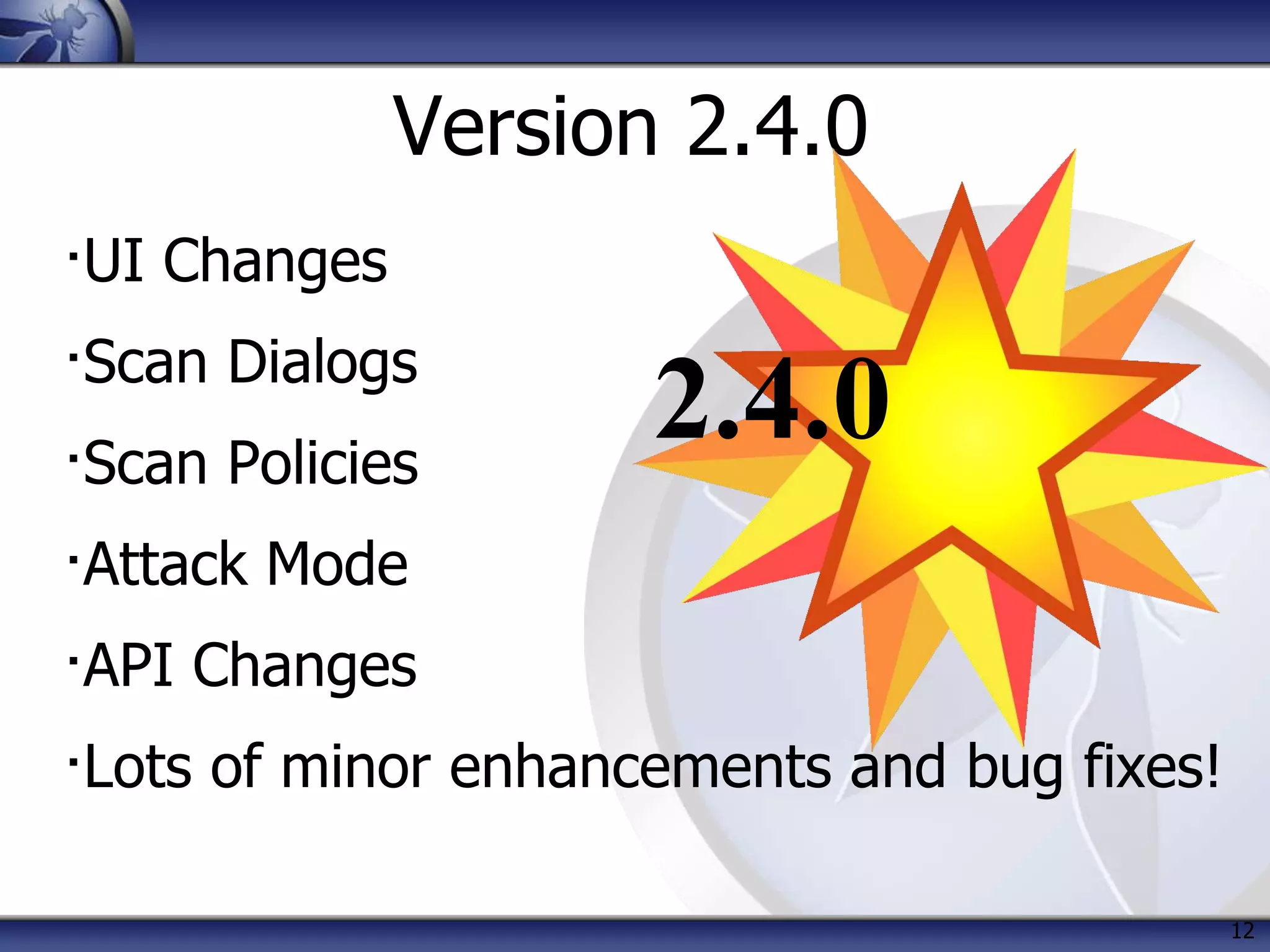 Version 2.4.0

·UI Changes

·Scan Dialogs

·Scan Policies

·Attack Mode

·API Changes

·Lots of minor enhancements and bug fixes!

2.4.0

12